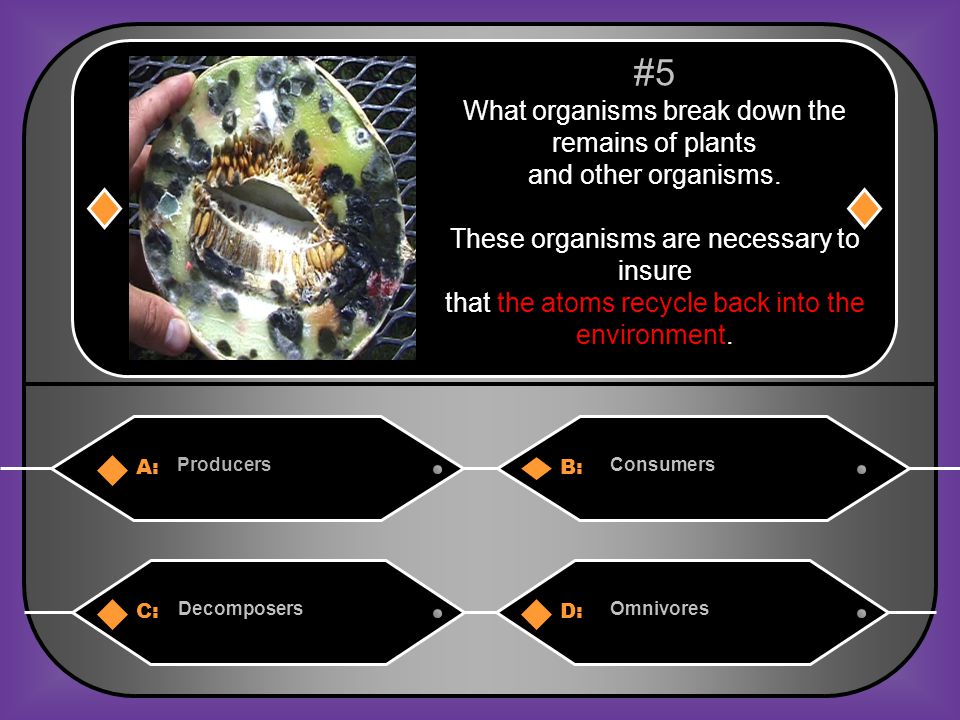 #5
What organisms break down the remains of plants and other organisms.

These organisms are necessary to insure that the atoms recycle back into the environment.

A: Producers

B: Consumers

C: Decomposers

D: Omnivores